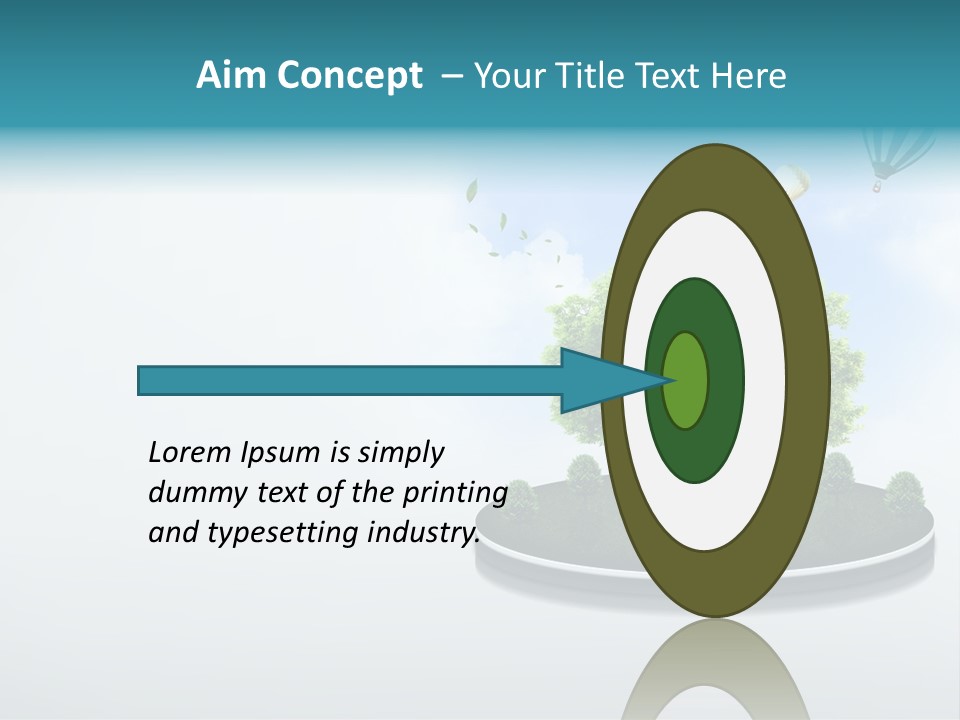 Aim Concept – Your Title Text Here

Lorem Ipsum is simply dummy text of the printing and typesetting industry.